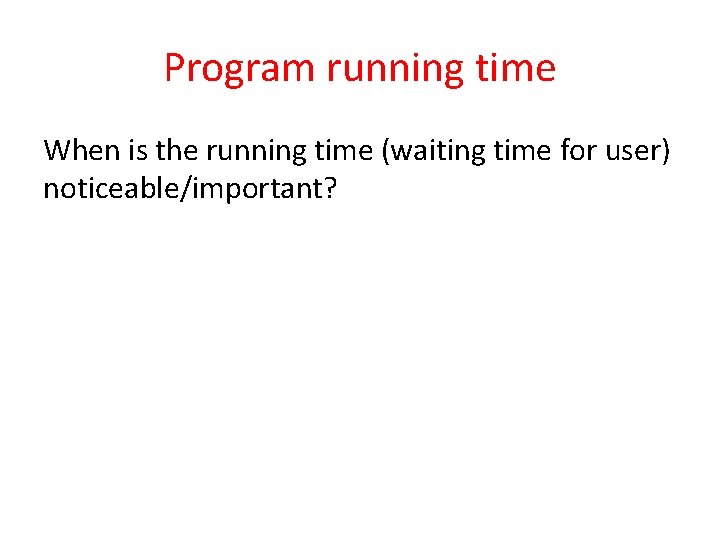 Program running time

When is the running time (waiting time for user) noticeable/important?